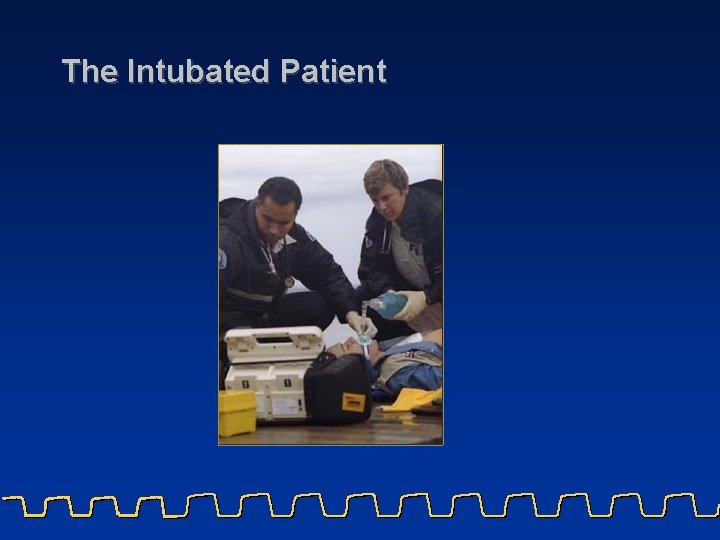 The Intubated Patient